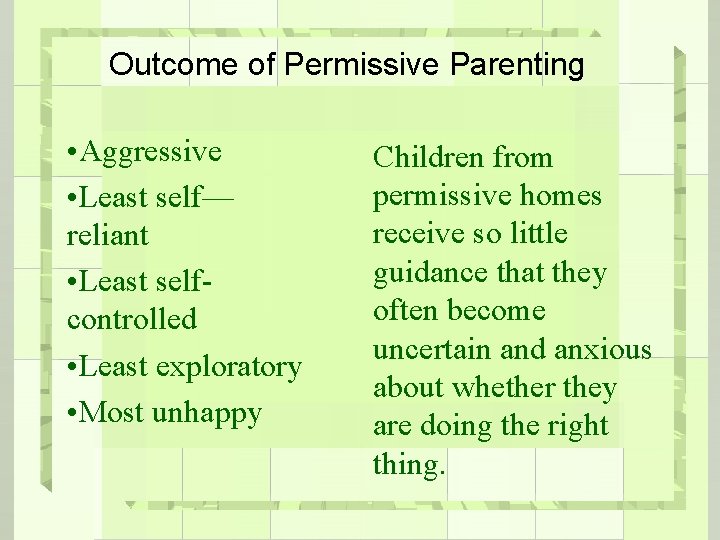 Outcome of Permissive Parenting

•Aggressive
•Least self—reliant
•Least self-controlled
•Least exploratory
•Most unhappy

Children from permissive homes receive so little guidance that they often become uncertain and anxious about whether they are doing the right thing.